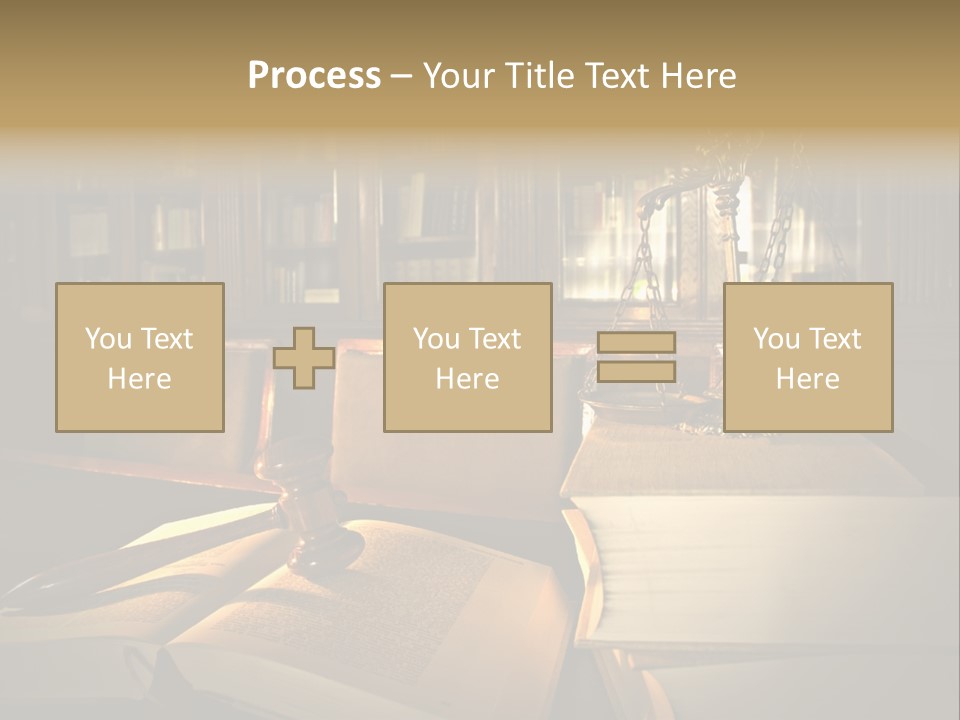 Process – Your Title Text Here

You Text Here

You Text Here

You Text Here